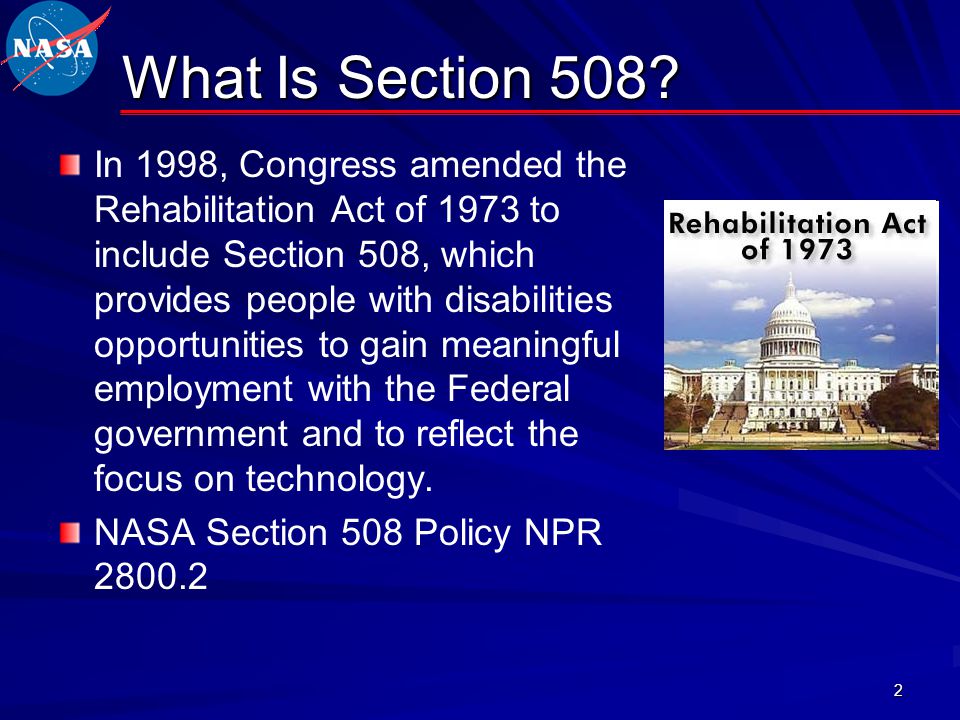 NASA

What Is Section 508?

In 1998, Congress amended the Rehabilitation Act of 1973 to include Section 508, which provides people with disabilities opportunities to gain meaningful employment with the Federal government and to reflect the focus on technology.

NASA Section 508 Policy NPR 2800.2

Rehabilitation Act of 1973

2